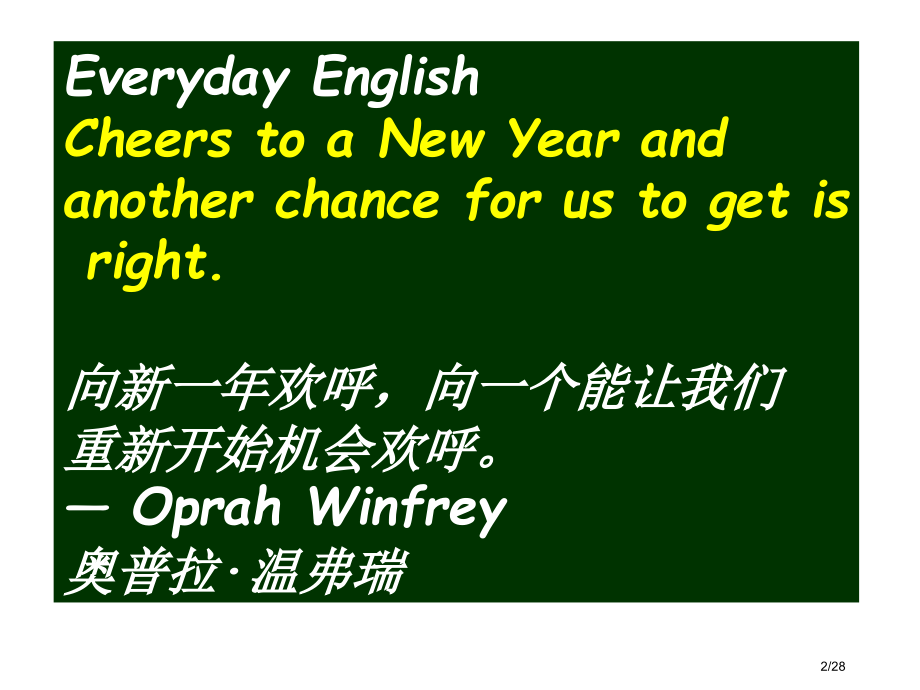 Everyday English
Cheers to a New Year and another chance for us to get is right.

向新一年欢呼，向一个能让我们重新开始机会欢呼。
— Oprah Winfrey
奥普拉·温弗瑞

2/28